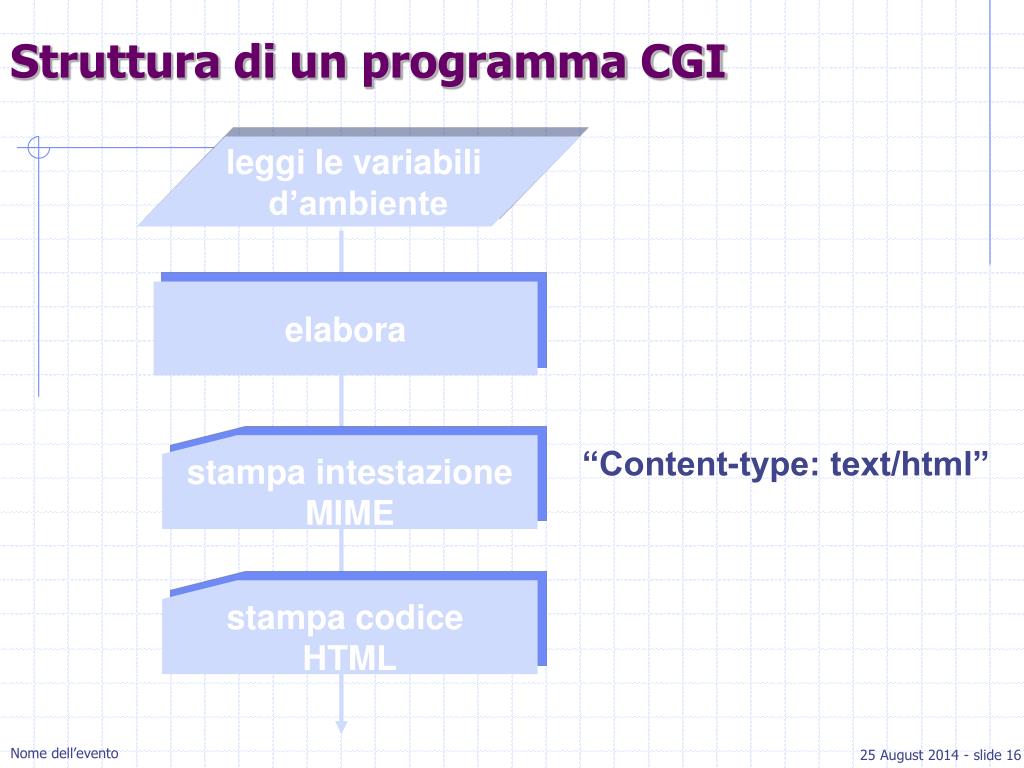 Struttura di un programma CGI

leggi le variabili d’ambiente

elabora

stampa intestazione MIME

“Content-type: text/html”

stampa codice HTML

Nome dell’evento

25 August 2014 - slide 16